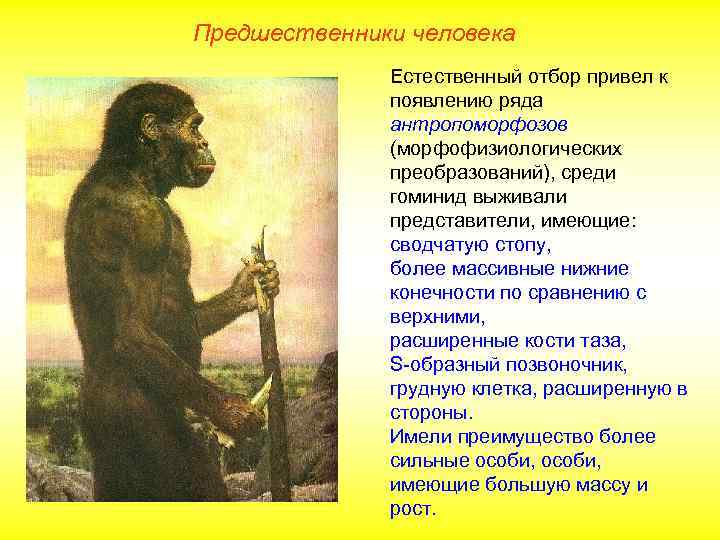 Предшественники человека

Естественный отбор привел к появлению ряда антропоморфозов (морфофизиологических преобразований), среди гоминид выживали представители, имеющие:
сводчатую стопу,
более массивные нижние конечности по сравнению с верхними,
расширенные кости таза,
S-образный позвоночник,
грудную клетка, расширенную в стороны.
Имели преимущество более сильные особи, особи, имеющие большую массу и рост.